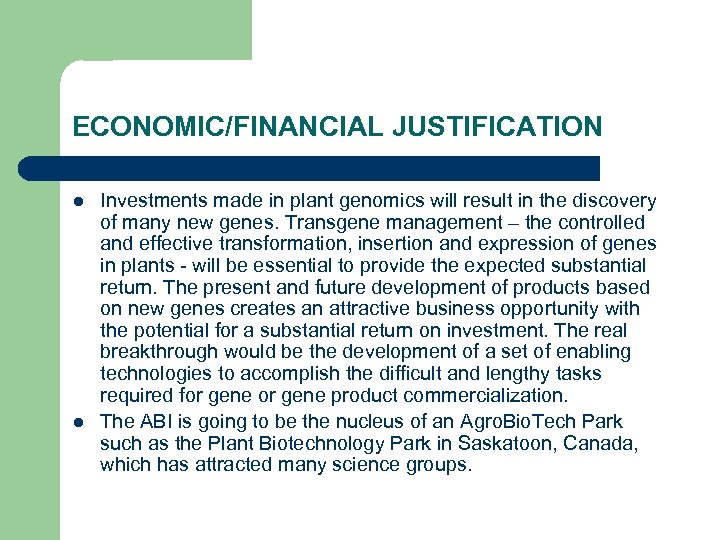 ECONOMIC/FINANCIAL JUSTIFICATION

- Investments made in plant genomics will result in the discovery of many new genes. Transgene management – the controlled and effective transformation, insertion and expression of genes in plants - will be essential to provide the expected substantial return. The present and future development of products based on new genes creates an attractive business opportunity with the potential for a substantial return on investment. The real breakthrough would be the development of a set of enabling technologies to accomplish the difficult and lengthy tasks required for gene or gene product commercialization.
- The ABI is going to be the nucleus of an AgroBioTech Park such as the Plant Biotechnology Park in Saskatoon, Canada, which has attracted many science groups.